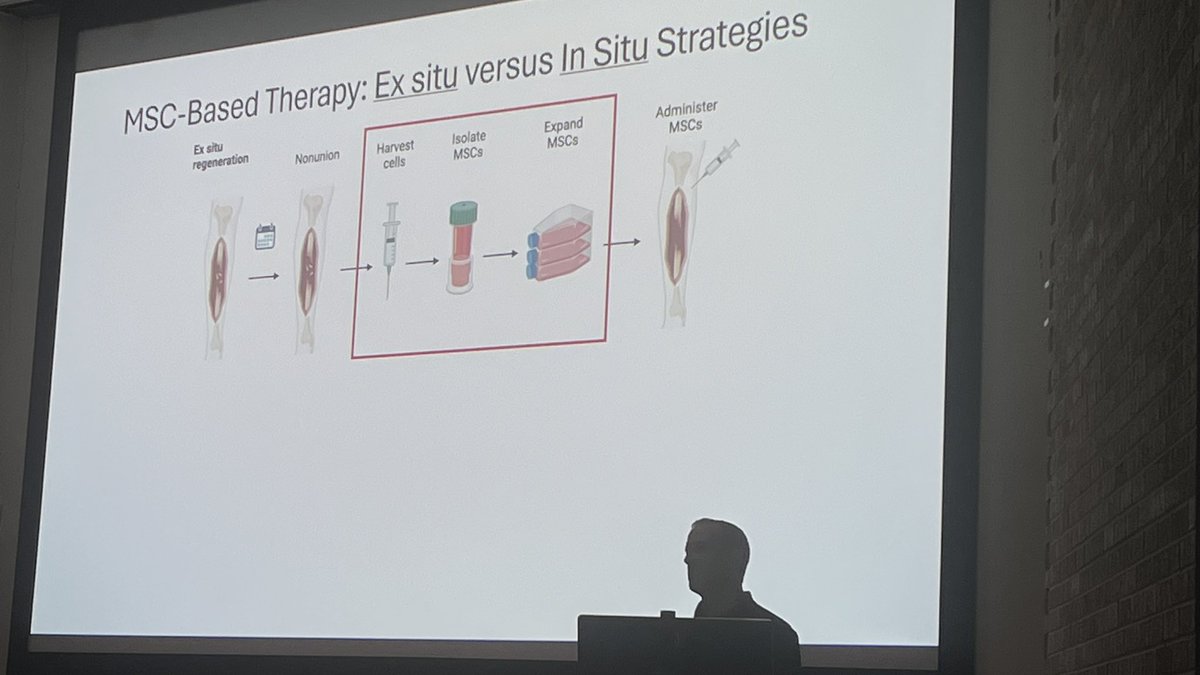 MSC-Based Therapy: Ex situ versus In Situ Strategies

Ex situ regeneration

Nonunion

Harvest cells

Isolate MSCs

Expand MSCs

Administer MSCs